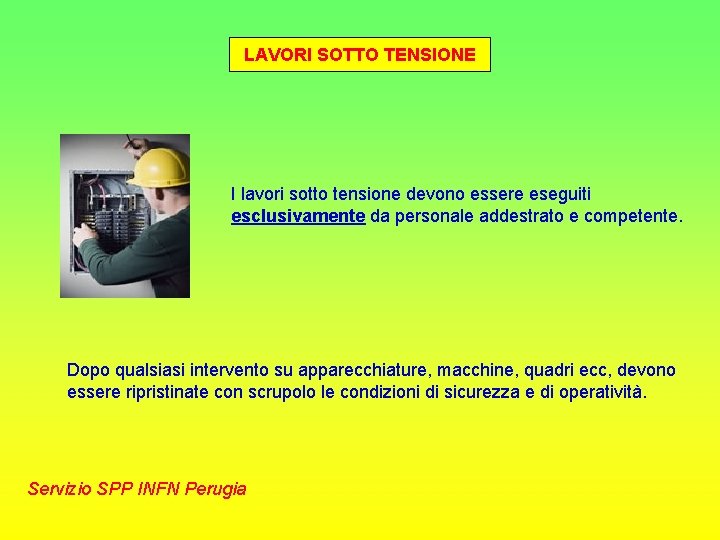 LAVORI SOTTO TENSIONE

I lavori sotto tensione devono essere eseguiti esclusivamente da personale addestrato e competente.

Dopo qualsiasi intervento su apparecchiature, macchine, quadri ecc, devono essere ripristinate con scrupolo le condizioni di sicurezza e di operatività.

Servizio SPP INFN Perugia